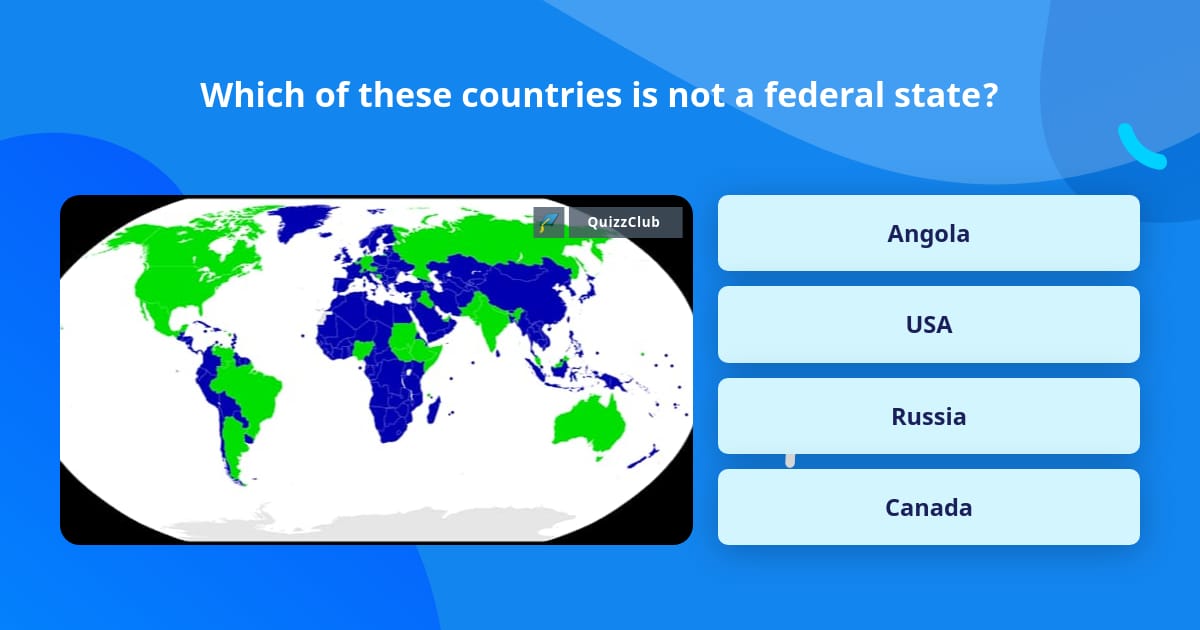 Which of these countries is not a federal state?

QuizzClub

Angola

USA

Russia

Canada